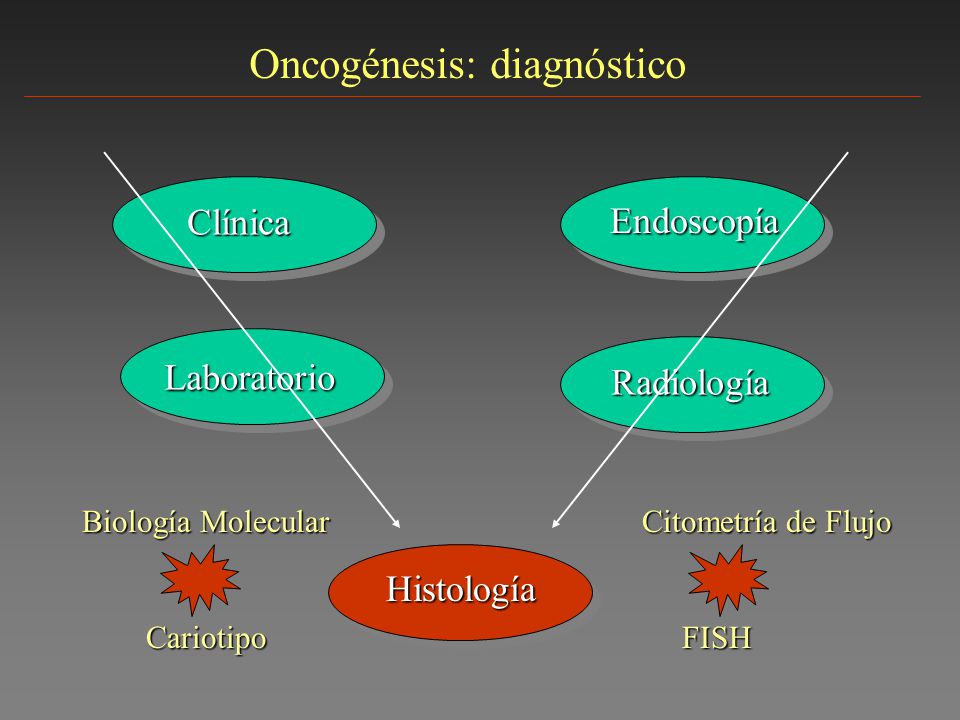 Oncogénesis: diagnóstico

Clínica

Endoscopía

Laboratorio

Radiología

Biología Molecular

Citometría de Flujo

Histología

Cariotipo

FISH